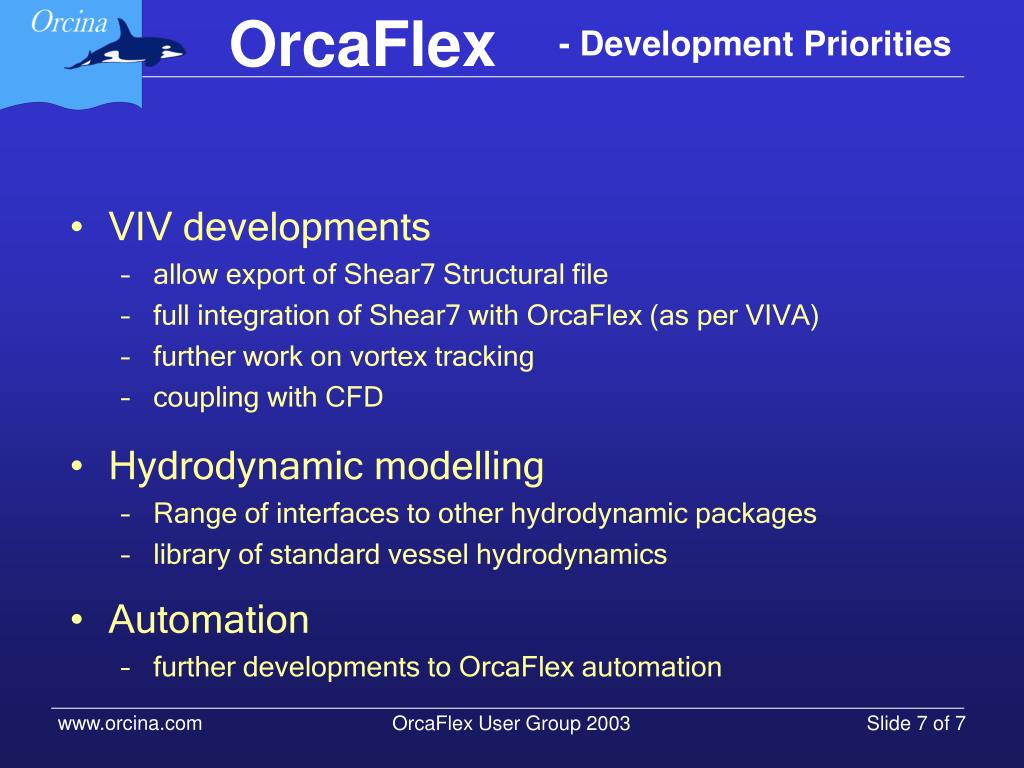 Orcina

OrcaFlex - Development Priorities

• VIV developments
– allow export of Shear7 Structural file
– full integration of Shear7 with OrcaFlex (as per VIVA)
– further work on vortex tracking
– coupling with CFD

• Hydrodynamic modelling
– Range of interfaces to other hydrodynamic packages
– library of standard vessel hydrodynamics

• Automation
– further developments to OrcaFlex automation

www.orcina.com OrcaFlex User Group 2003 Slide 7 of 7